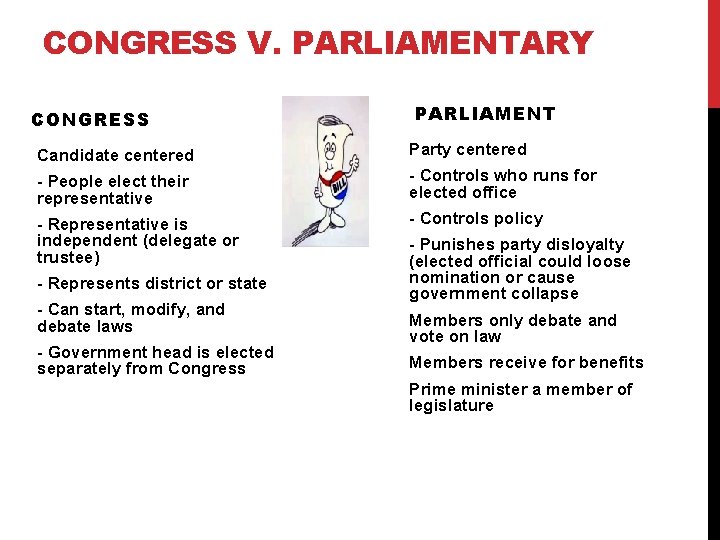 CONGRESS V. PARLIAMENTARY

CONGRESS

Candidate centered

- People elect their representative

- Representative is independent (delegate or trustee)

- Represents district or state

- Can start, modify, and debate laws

- Government head is elected separately from Congress

BILL

PARLIAMENT

Party centered

- Controls who runs for elected office

- Controls policy

- Punishes party disloyalty (elected official could loose nomination or cause government collapse

Members only debate and vote on law

Members receive for benefits

Prime minister a member of legislature